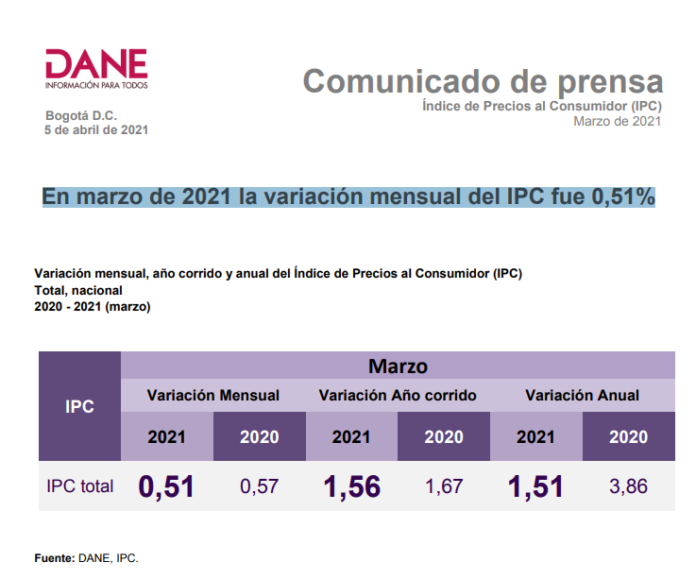 DANE
INFORMACIÓN PARA TODOS

Bogotá D.C.
5 de abril de 2021

Comunicado de prensa
Índice de Precios al Consumidor (IPC)
Marzo de 2021

En marzo de 2021 la variación mensual del IPC fue 0,51%

Variación mensual, año corrido y anual del Índice de Precios al Consumidor (IPC)
Total, nacional
2020 - 2021 (marzo)

| IPC | Marzo | | | | | |
|---|---|---|---|---|---|---|
| | Variación Mensual | | Variación Año corrido | | Variación Anual | |
| | 2021 | 2020 | 2021 | 2020 | 2021 | 2020 |
| IPC total | 0,51 | 0,57 | 1,56 | 1,67 | 1,51 | 3,86 |

Fuente: DANE, IPC.